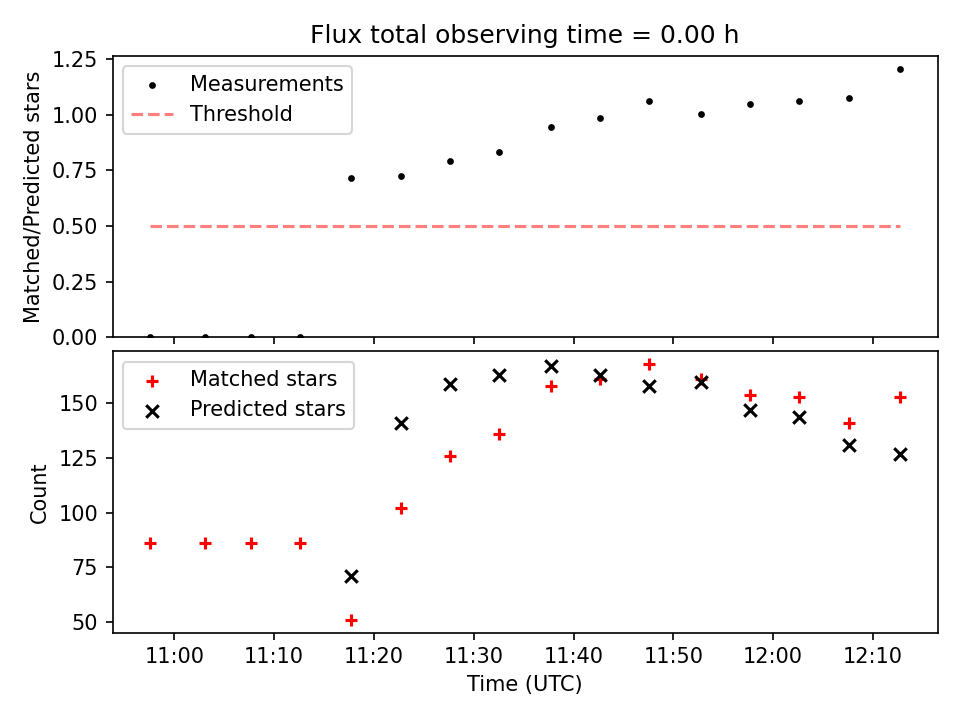 Flux total observing time = 0.00 h

Measurements
Threshold

Matched/Predicted stars

1.25
1.00
0.75
0.50
0.25
0.00

Matched stars
Predicted stars

Count

150
125
100
75
50

11:00
11:10
11:20
11:30
11:40
11:50
12:00
12:10

Time (UTC)